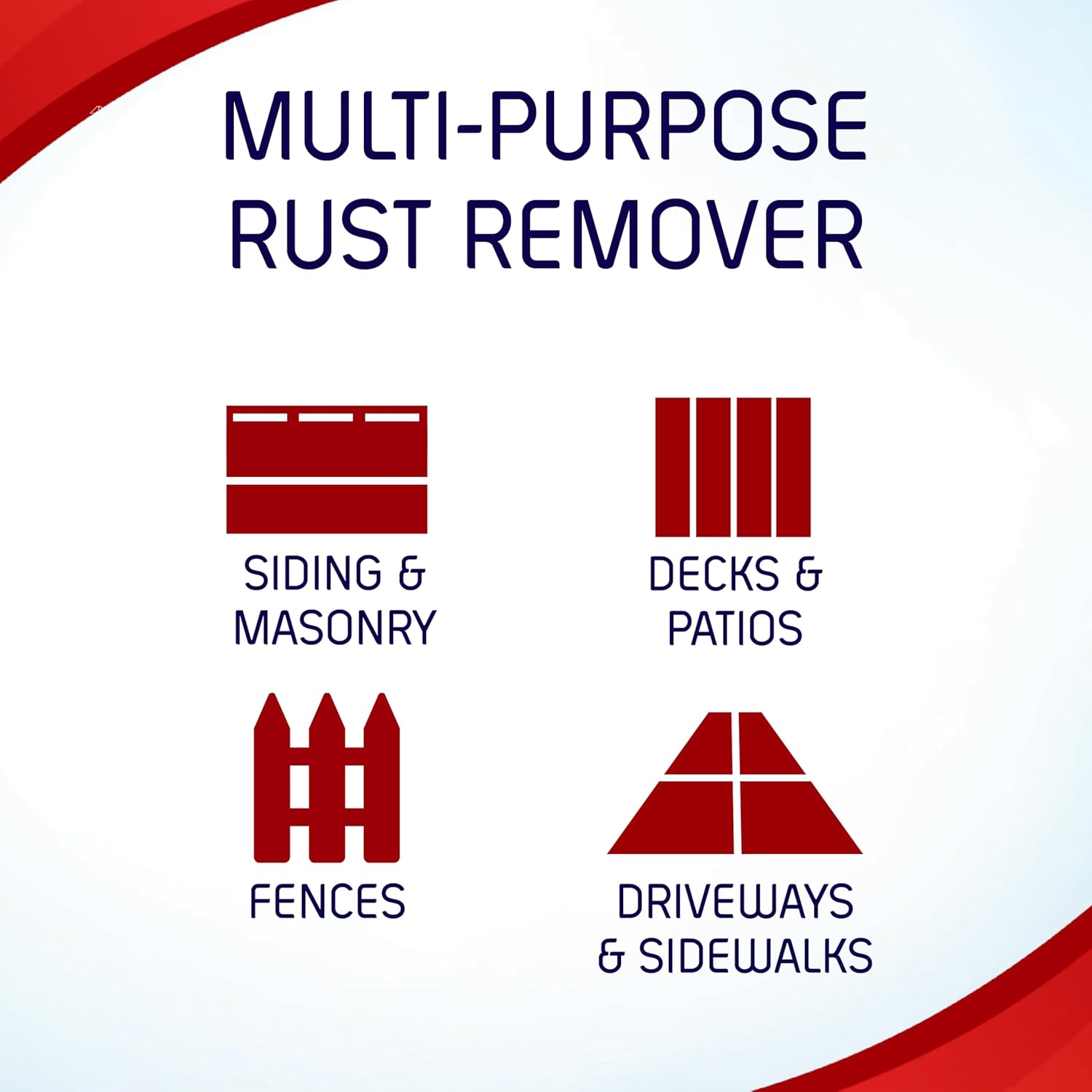 MULTI-PURPOSE RUST REMOVER

SIDING & MASONRY

DECKS & PATIOS

FENCES

DRIVEWAYS & SIDEWALKS